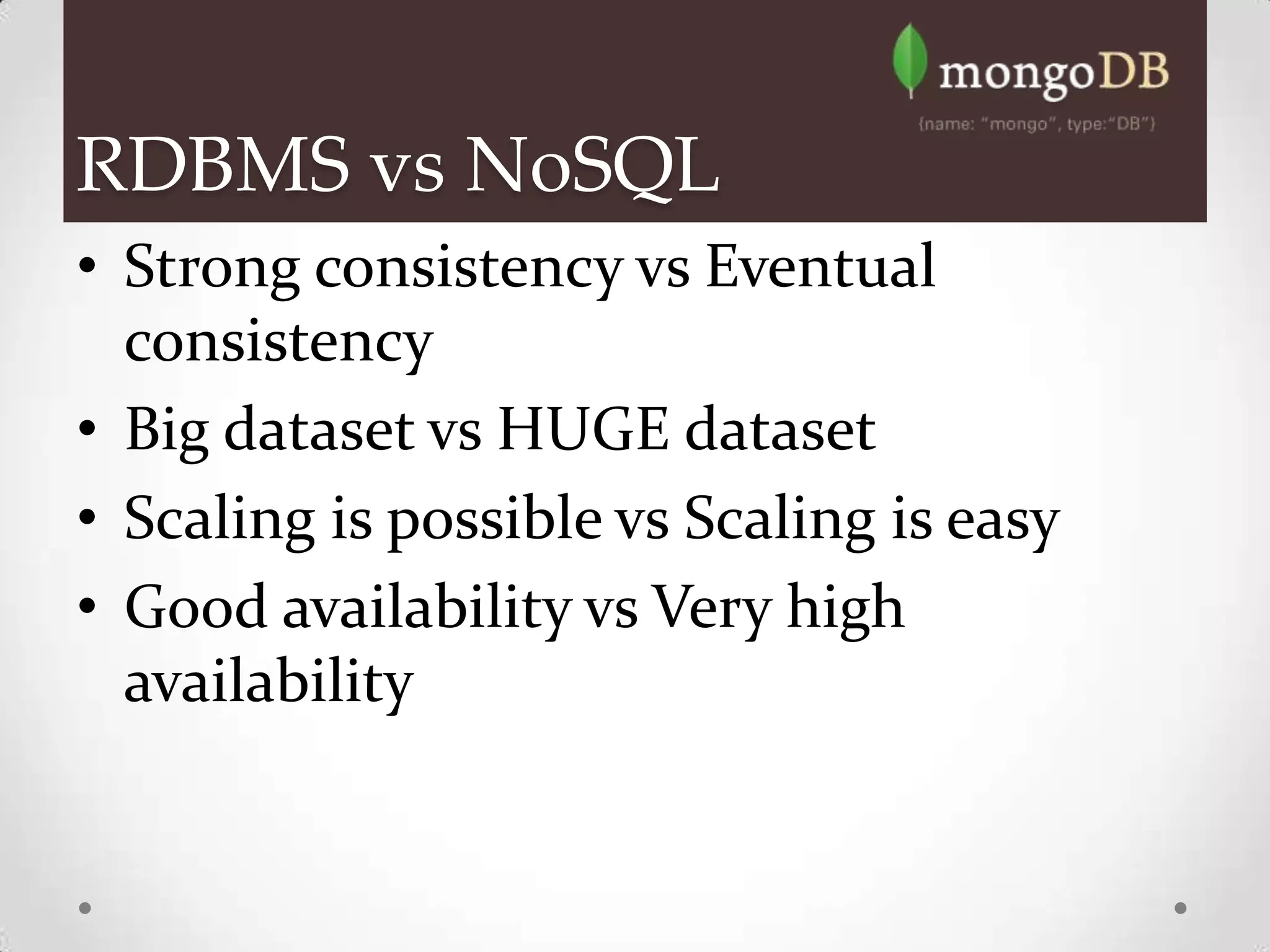 mongoDB
{name: "mongo", type:"DB"}

RDBMS vs NoSQL

• Strong consistency vs Eventual consistency
• Big dataset vs HUGE dataset
• Scaling is possible vs Scaling is easy
• Good availability vs Very high availability